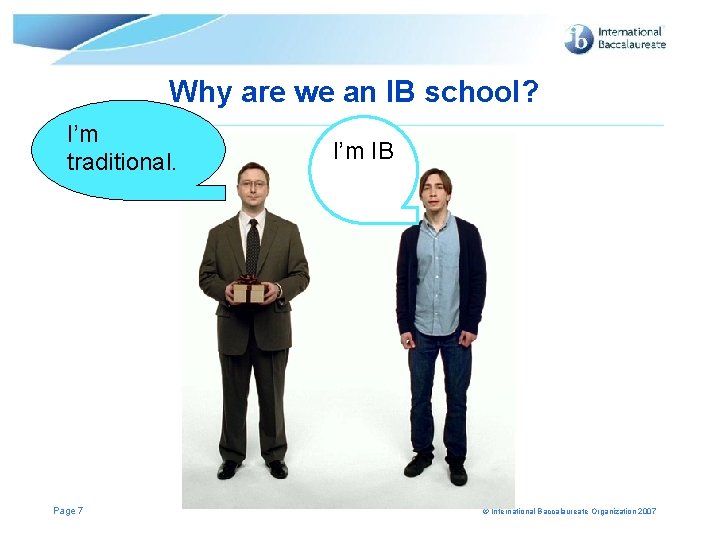 ib International Baccalaureate

Why are we an IB school?

I'm traditional.

I'm IB

Page 7

© International Baccalaureate Organization 2007